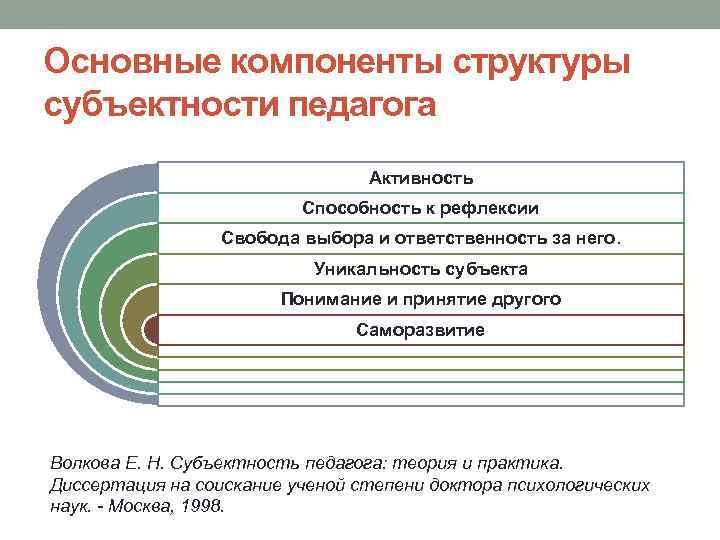 Основные компоненты структуры субъектности педагога

Активность

Способность к рефлексии

Свобода выбора и ответственность за него.

Уникальность субъекта

Понимание и принятие другого

Саморазвитие

Волкова Е. Н. Субъектность педагога: теория и практика. Диссертация на соискание ученой степени доктора психологических наук. - Москва, 1998.